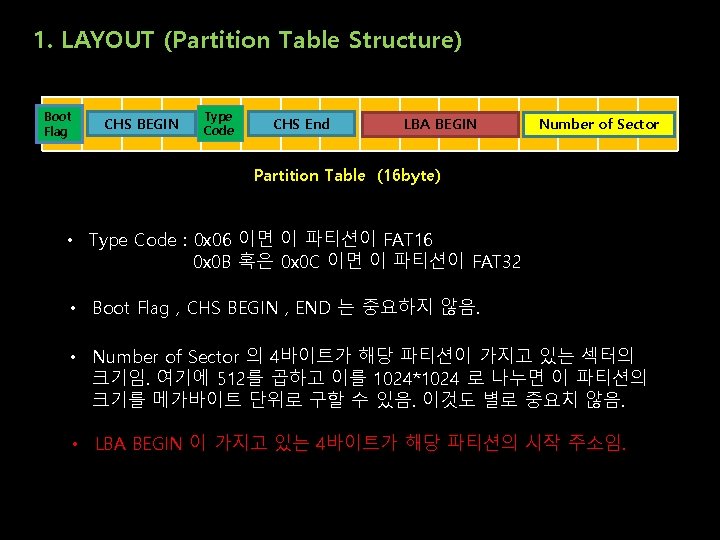 1. LAYOUT (Partition Table Structure)

Boot Flag
CHS BEGIN
Type Code
CHS End
LBA BEGIN
Number of Sector

Partition Table (16byte)

• Type Code : 0x06 이면 이 파티션이 FAT16
0x0B 혹은 0x0C 이면 이 파티션이 FAT32

• Boot Flag , CHS BEGIN , END 는 중요하지 않음.

• Number of Sector 의 4바이트가 해당 파티션이 가지고 있는 섹터의 크기임. 여기에 512를 곱하고 이를 1024*1024 로 나누면 이 파티션의 크기를 메가바이트 단위로 구할 수 있음. 이것도 별로 중요치 않음.

• LBA BEGIN 이 가지고 있는 4바이트가 해당 파티션의 시작 주소임.